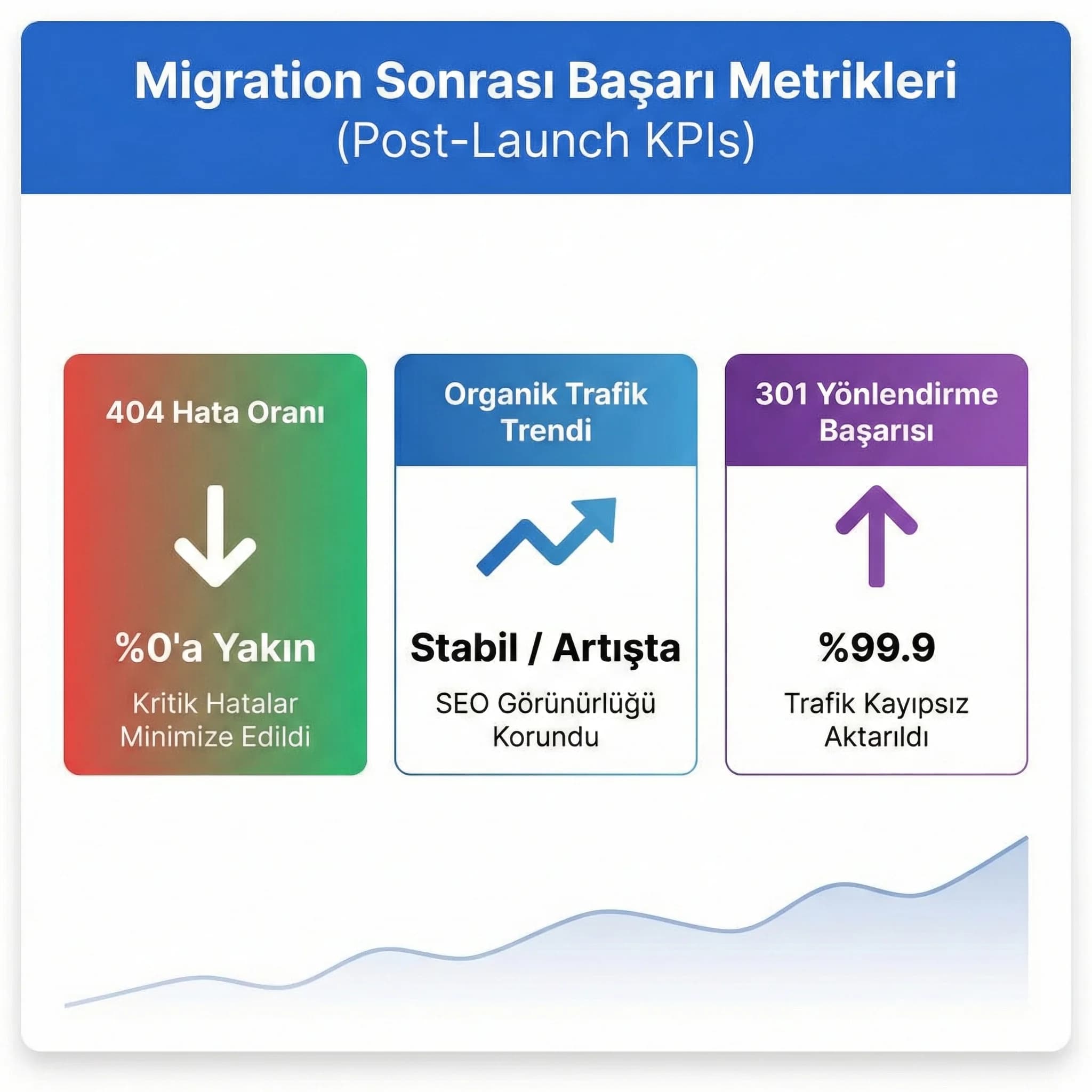 Migration Sonrası Başarı Metrikleri
(Post-Launch KPIs)

404 Hata Oranı

%0'a Yakın

Kritik Hatalar Minimize Edildi

Organik Trafik Trendi

Stabil / Artışta

SEO Görünürlüğü Korundu

301 Yönlendirme Başarısı

%99.9

Trafik Kayıpsız Aktarıldı